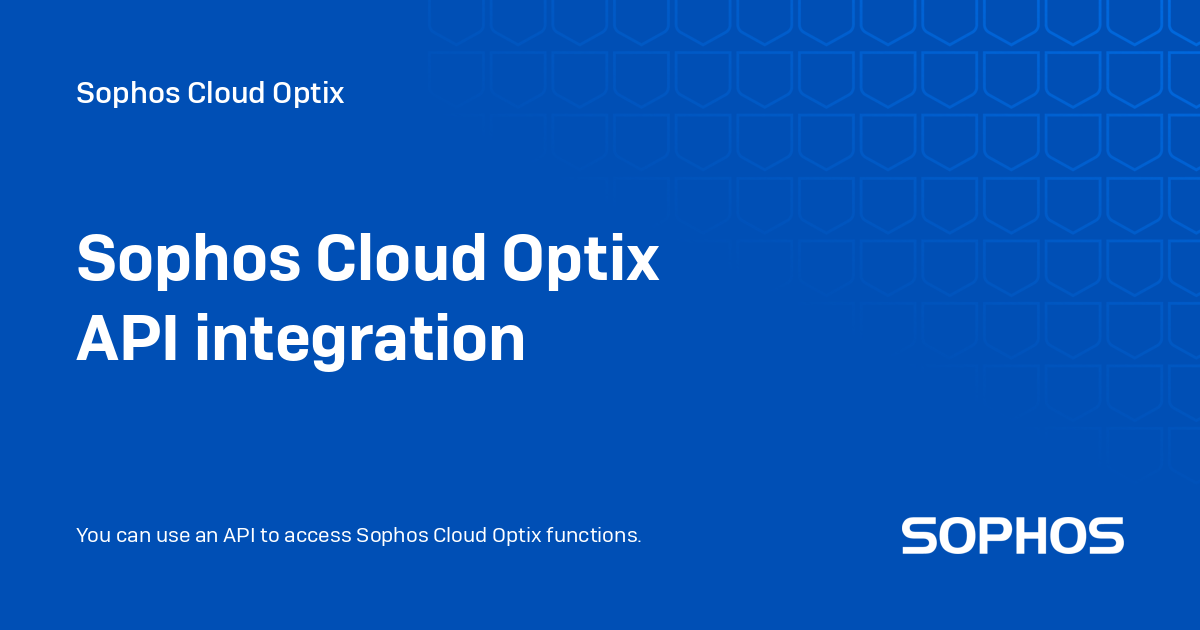 Sophos Cloud Optix

Sophos Cloud Optix API integration

You can use an API to access Sophos Cloud Optix functions.

SOPHOS